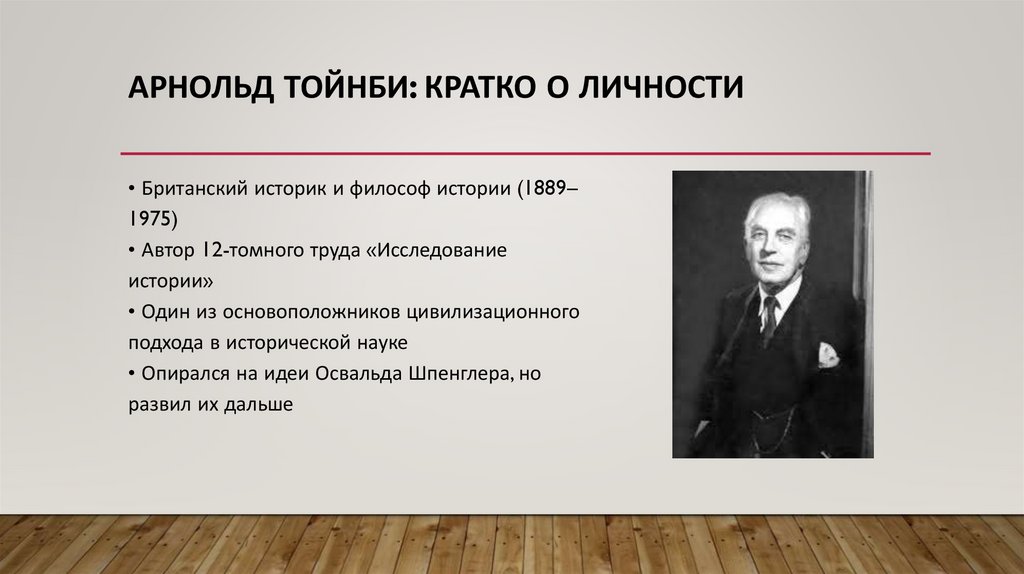 АРНОЛЬД ТОЙНБИ: КРАТКО О ЛИЧНОСТИ

• Британский историк и философ истории (1889–1975)
• Автор 12-томного труда «Исследование истории»
• Один из основоположников цивилизационного подхода в исторической науке
• Опирался на идеи Освальда Шпенглера, но развил их дальше